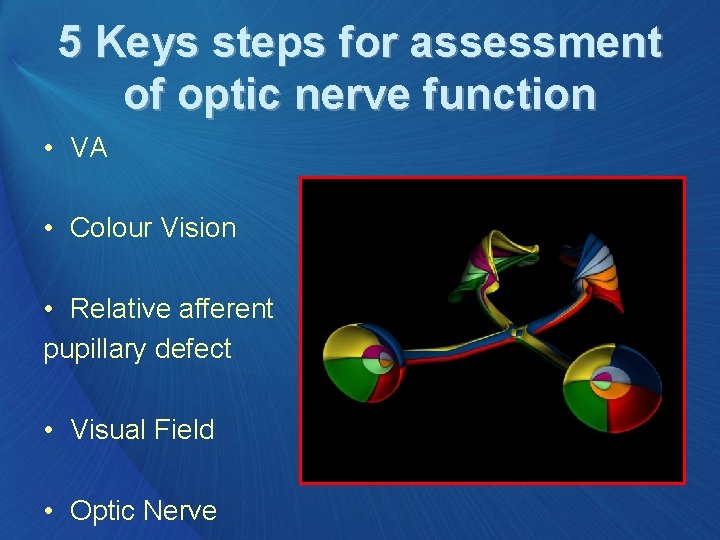 5 Keys steps for assessment of optic nerve function

• VA

• Colour Vision

• Relative afferent pupillary defect

• Visual Field

• Optic Nerve